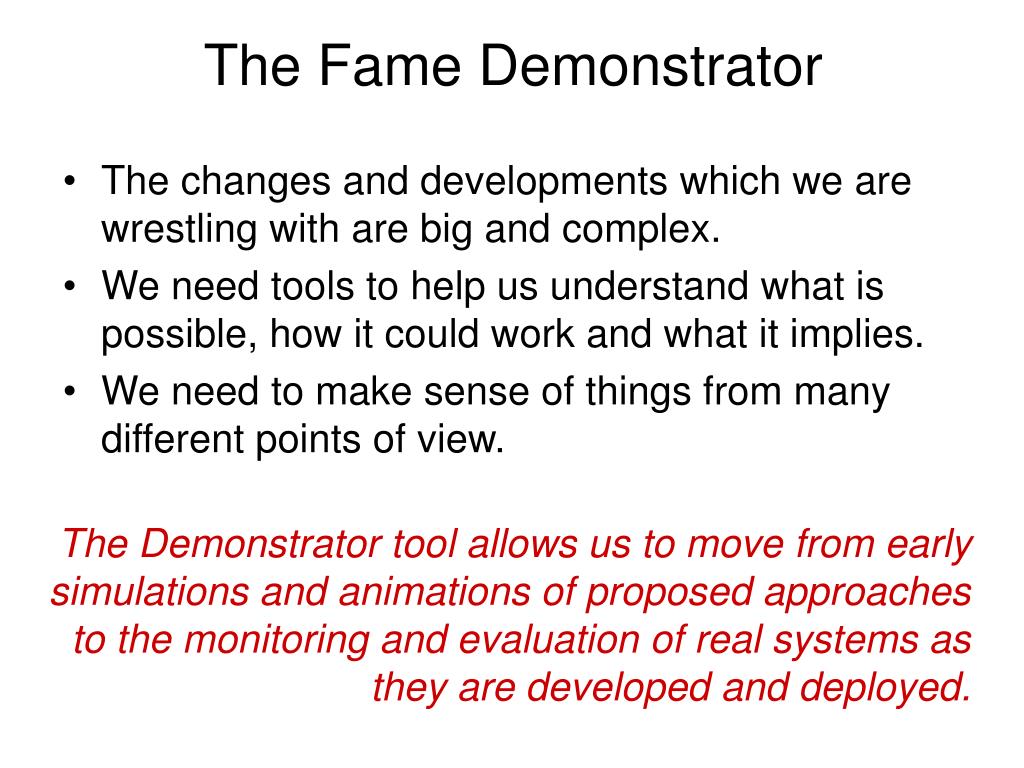 The Fame Demonstrator

• The changes and developments which we are wrestling with are big and complex.
• We need tools to help us understand what is possible, how it could work and what it implies.
• We need to make sense of things from many different points of view.

The Demonstrator tool allows us to move from early simulations and animations of proposed approaches to the monitoring and evaluation of real systems as they are developed and deployed.